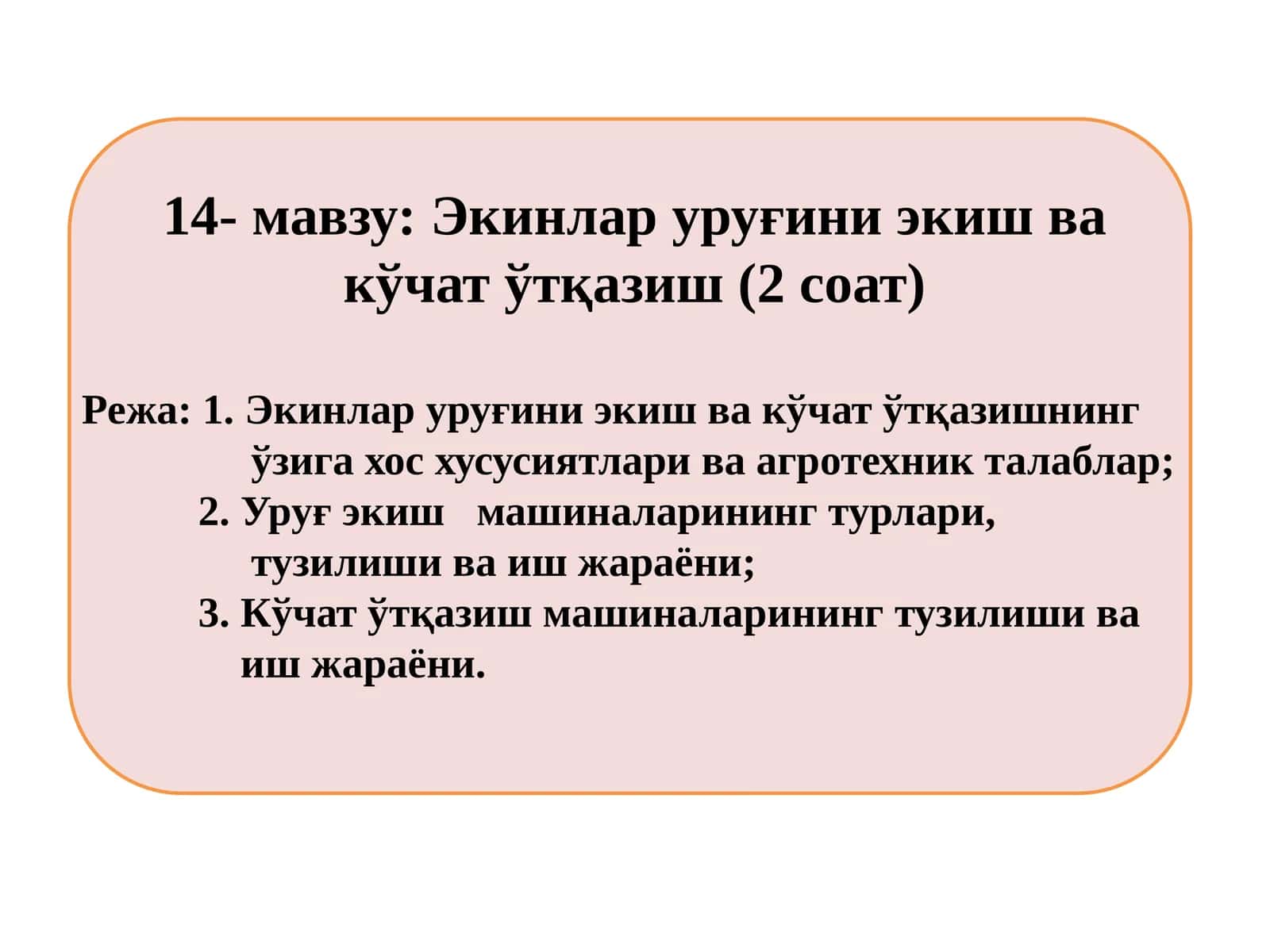 14- мавзу: Экинлар уруғини экиш ва кўчат ўтқазиш (2 соат)

Режа: 1. Экинлар уруғини экиш ва кўчат ўтқазишнинг ўзига хос хусусиятлари ва агротехник талаблар;
2. Уруғ экиш машиналарининг турлари, тузилиши ва иш жараёни;
3. Кўчат ўтқазиш машиналарининг тузилиши ва иш жараёни.